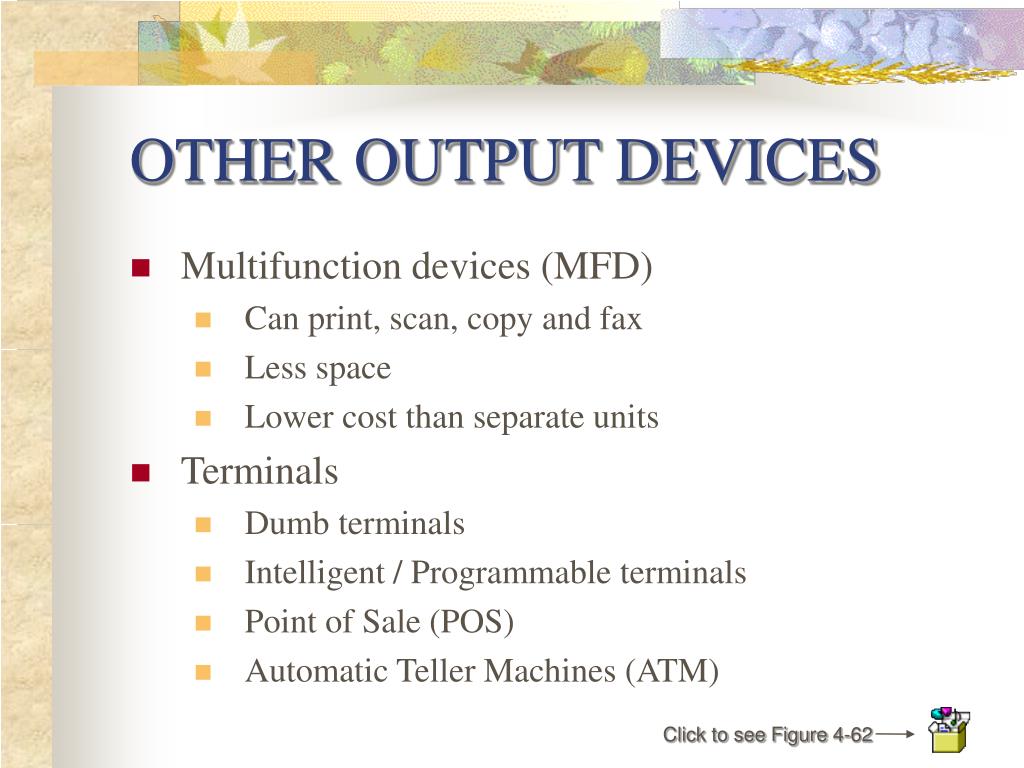 OTHER OUTPUT DEVICES

Multifunction devices (MFD)
Can print, scan, copy and fax
Less space
Lower cost than separate units

Terminals
Dumb terminals
Intelligent / Programmable terminals
Point of Sale (POS)
Automatic Teller Machines (ATM)

Click to see Figure 4-62